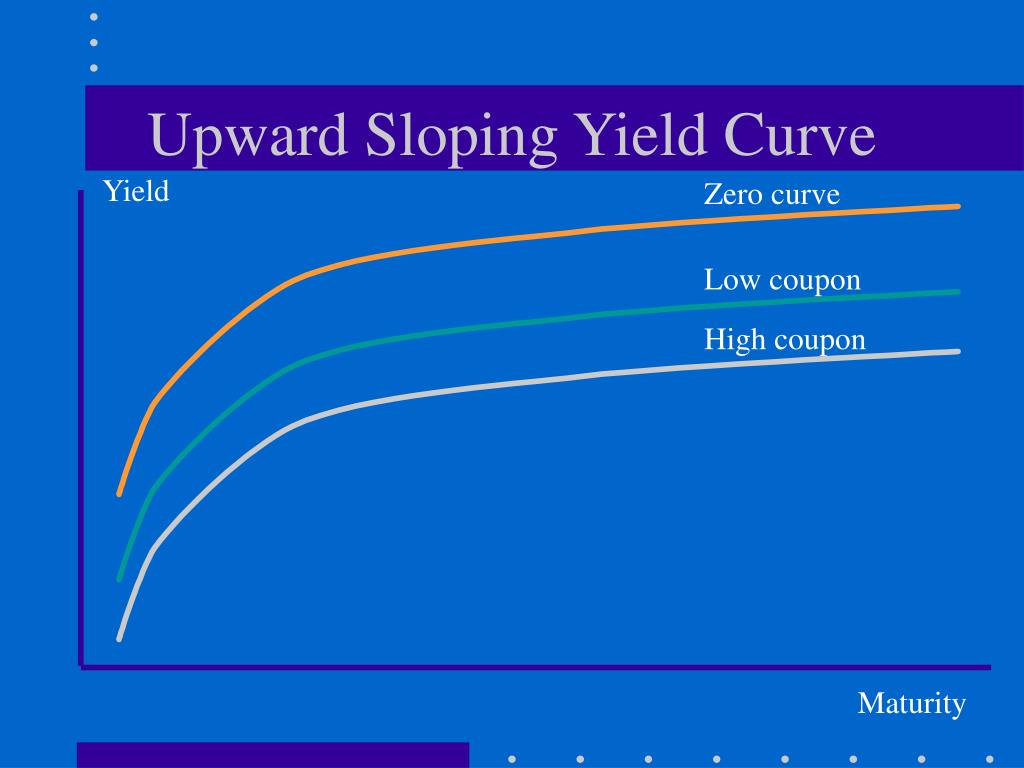 Upward Sloping Yield Curve

Yield

Zero curve

Low coupon

High coupon

Maturity